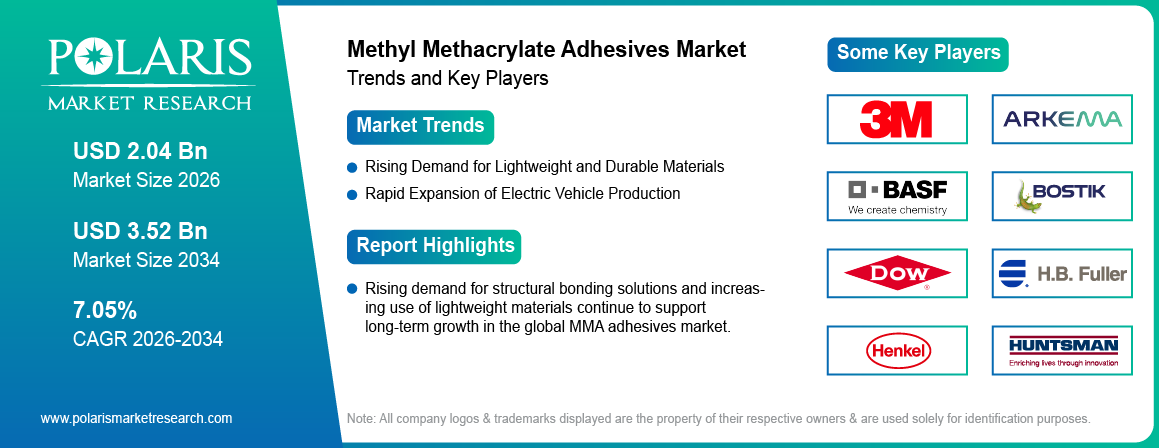 POLARIS
MARKET RESEARCH

USD 2.04 Bn
Market Size 2026

USD 3.52 Bn
Market Size 2034

7.05%
CAGR 2026-2034

www.polarismarketresearch.com

Methyl Methacrylate Adhesives Market
Trends and Key Players

Market Trends

Rising Demand for Lightweight and Durable Materials

Rapid Expansion of Electric Vehicle Production

Report Highlights

Rising demand for structural bonding solutions and increasing use of lightweight materials continue to support long-term growth in the global MMA adhesives market.

Some Key Players

3M

ARKEMA

BASF
We create chemistry

BOSTIK

DOW

H.B. Fuller

Henkel

HUNTSMAN
Enriching lives through innovation

Note: All company logos & trademarks displayed are the property of their respective owners & are used solely for identification purposes.